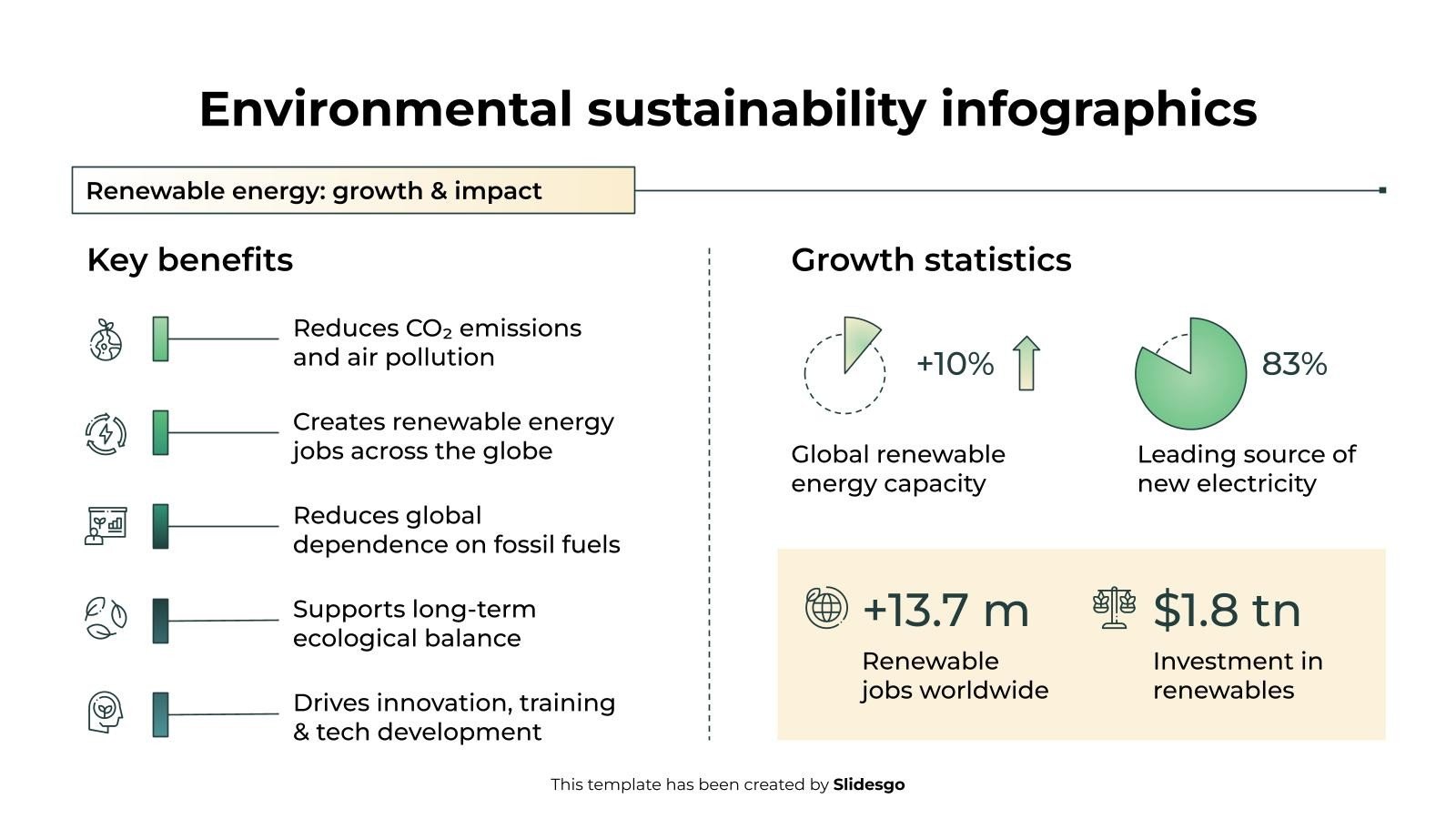 Environmental sustainability infographics

Renewable energy: growth & impact

Key benefits

Reduces $CO_2$ emissions and air pollution

Creates renewable energy jobs across the globe

Reduces global dependence on fossil fuels

Supports long-term ecological balance

Drives innovation, training & tech development

Growth statistics

+10%

Global renewable energy capacity

83%

Leading source of new electricity

+13.7 m

Renewable jobs worldwide

$1.8 tn

Investment in renewables

This template has been created by Slidesgo